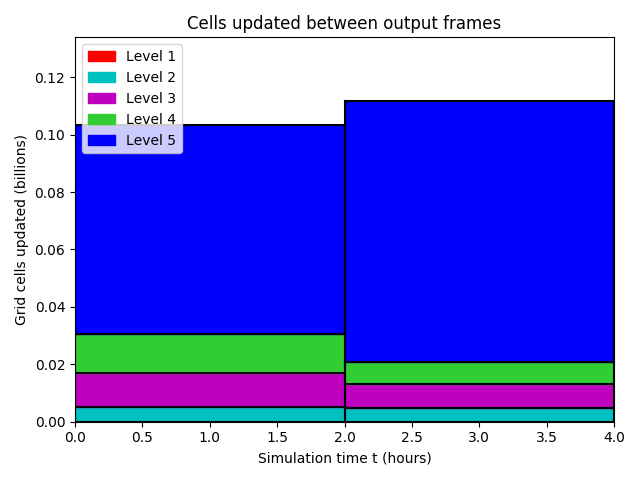 Cells updated between output frames

Level 1
Level 2
Level 3
Level 4
Level 5

Grid cells updated (billions)

0.12
0.10
0.08
0.06
0.04
0.02
0.00

0.0
0.5
1.0
1.5
2.0
2.5
3.0
3.5
4.0

Simulation time t (hours)